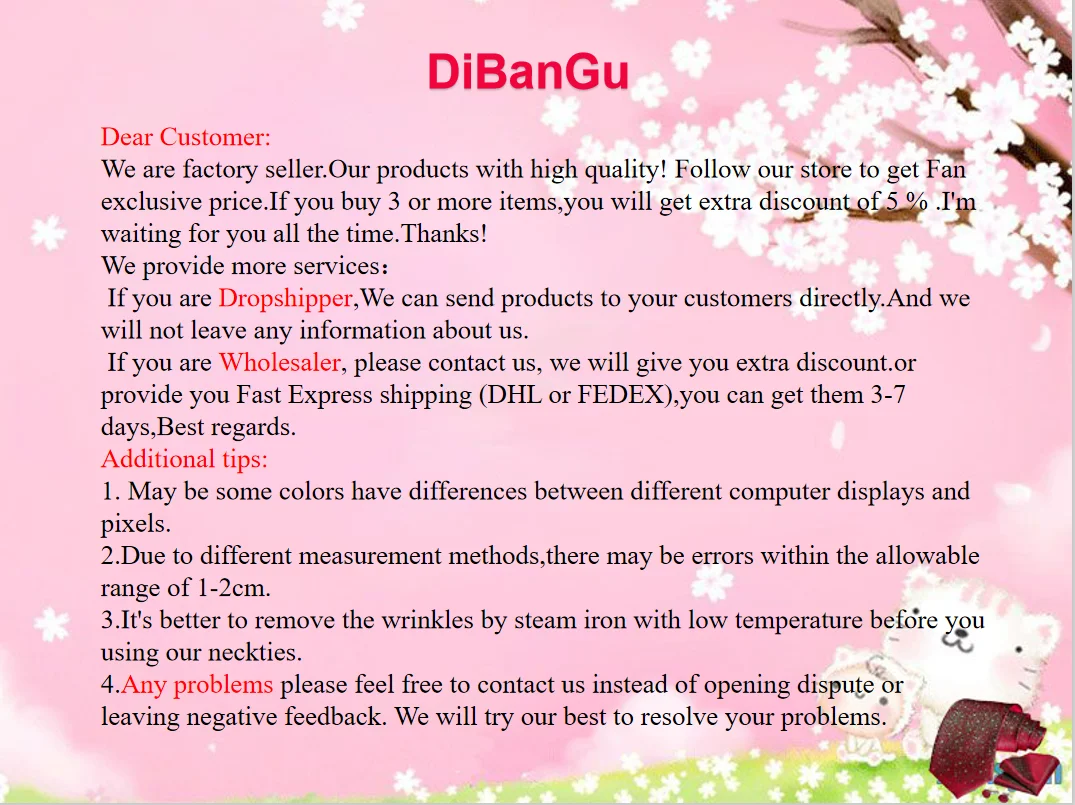 DiBanGu

Dear Customer:
We are factory seller.Our products with high quality! Follow our store to get Fan exclusive price.If you buy 3 or more items,you will get extra discount of 5 % .I'm waiting for you all the time.Thanks!
We provide more services：
If you are Dropshipper,We can send products to your customers directly.And we will not leave any information about us.
If you are Wholesaler, please contact us, we will give you extra discount.or provide you Fast Express shipping (DHL or FEDEX),you can get them 3-7 days,Best regards.
Additional tips:
1. May be some colors have differences between different computer displays and pixels.
2.Due to different measurement methods,there may be errors within the allowable range of 1-2cm.
3.It's better to remove the wrinkles by steam iron with low temperature before you using our neckties.
4.Any problems please feel free to contact us instead of opening dispute or leaving negative feedback. We will try our best to resolve your problems.